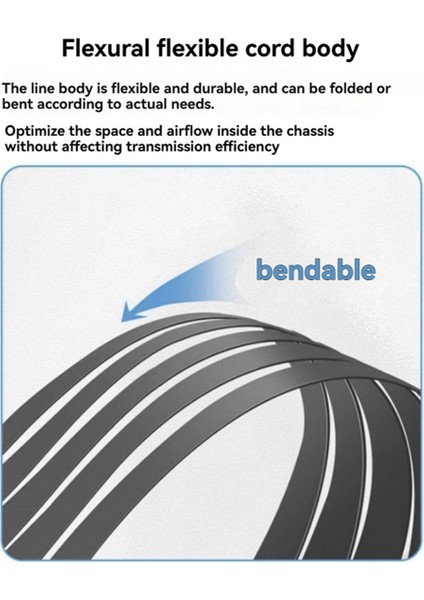 Flexural flexible cord body

The line body is flexible and durable, and can be folded or bent according to actual needs.

Optimize the space and airflow inside the chassis without affecting transmission efficiency

bendable